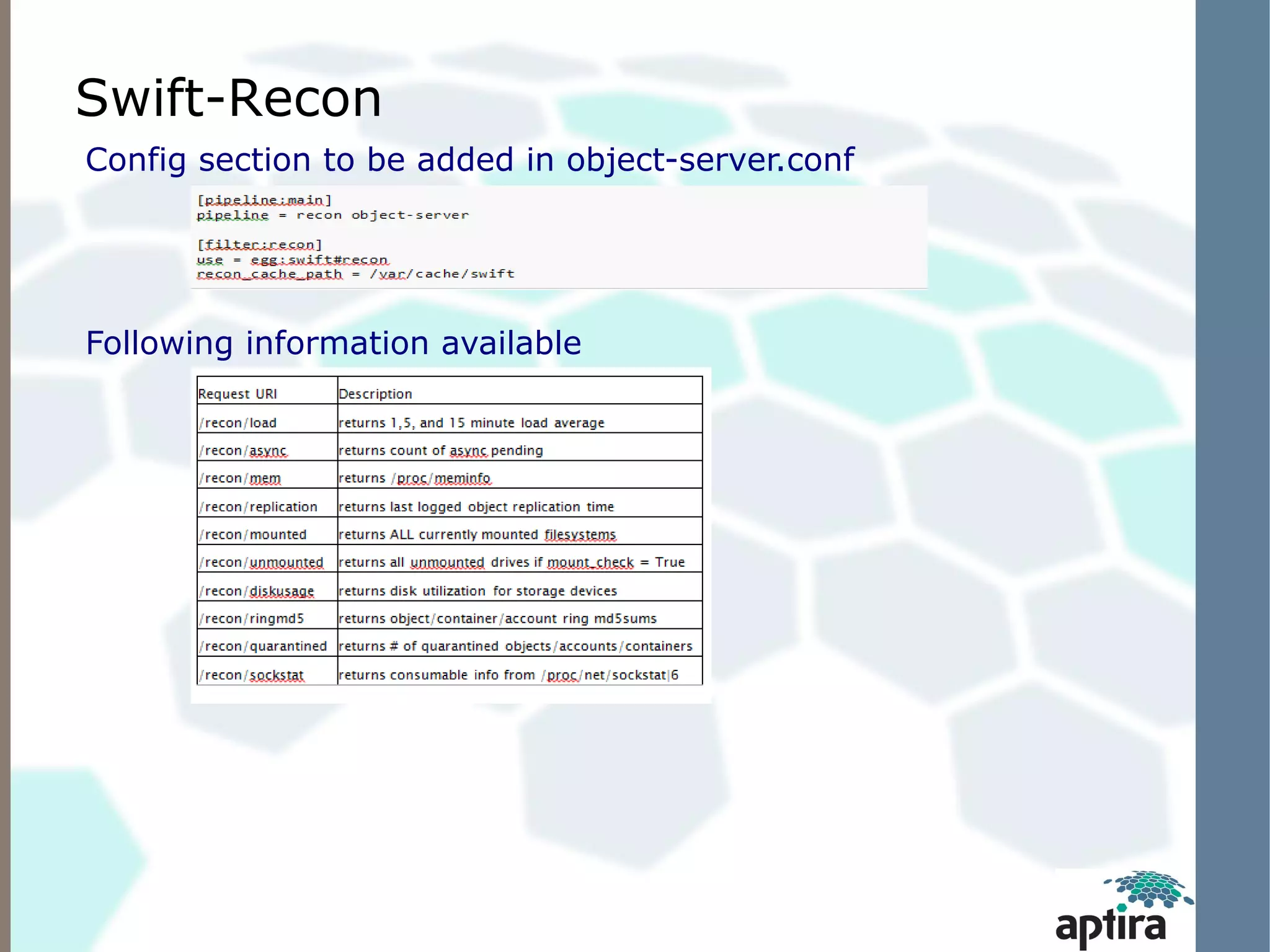 Swift-Recon

Config section to be added in object-server.conf

[pipeline:main]
pipeline = recon object-server

[filter:recon]
use = egg:swift#recon
recon_cache_path = /var/cache/swift

Following information available

| Request URI | Description |
|---|---|
| /recon/load | returns 1,5, and 15 minute load average |
| /recon/async | returns count of async pending |
| /recon/mem | returns /proc/meminfo |
| /recon/replication | returns last logged object replication time |
| /recon/mounted | returns ALL currently mounted filesystems |
| /recon/unmounted | returns all unmounted drives if mount_check = True |
| /recon/diskusage | returns disk utilization for storage devices |
| /recon/ringmd5 | returns object/container/account ring md5sums |
| /recon/quarantined | returns # of quarantined objects/accounts/containers |
| /recon/sockstat | returns consumable info from /proc/net/sockstat\|6 |

aptira